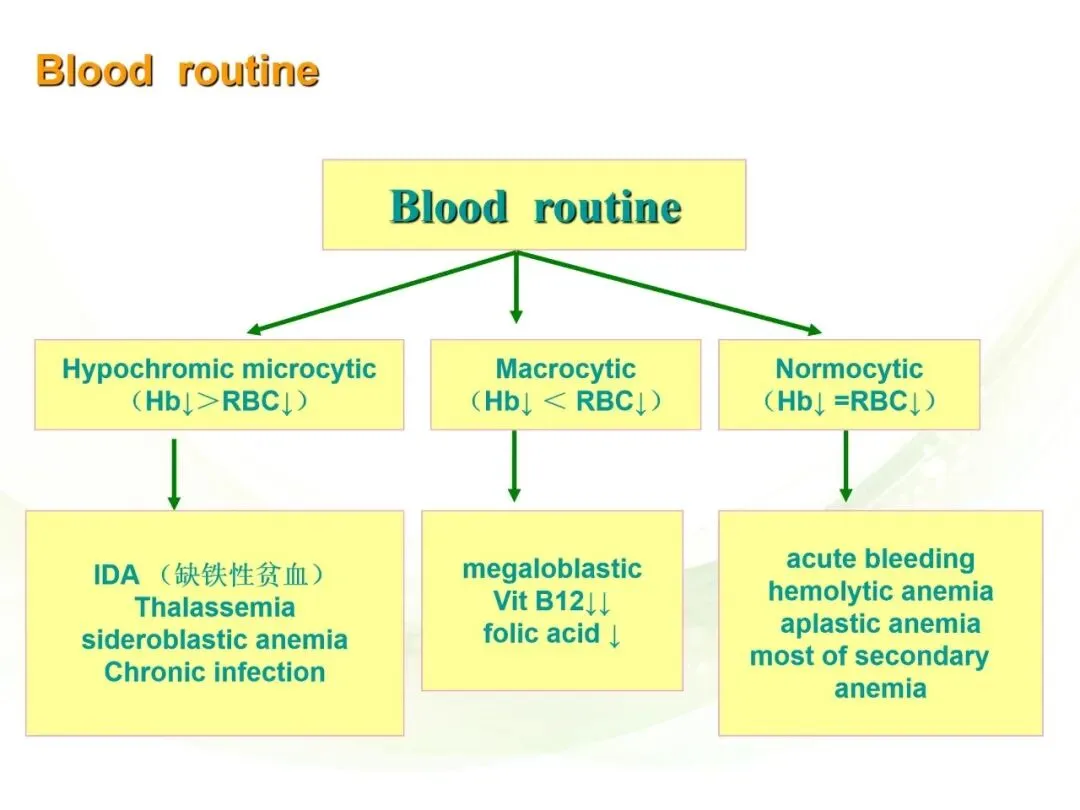 Blood routine

Blood routine

Hypochromic microcytic
（Hb↓＞RBC↓）

Macrocytic
（Hb↓ ＜ RBC↓）

Normocytic
（Hb↓ =RBC↓）

IDA （缺铁性贫血）
Thalassemia
sideroblastic anemia
Chronic infection

megaloblastic
Vit B12↓↓
folic acid ↓

acute bleeding
hemolytic anemia
aplastic anemia
most of secondary anemia